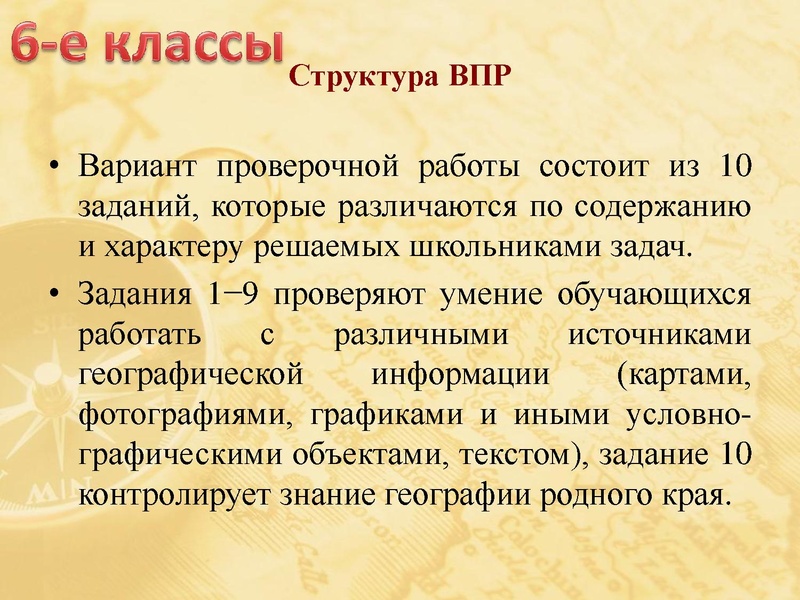 6-е классы

Структура ВПР

• Вариант проверочной работы состоит из 10 заданий, которые различаются по содержанию и характеру решаемых школьниками задач.

• Задания 1−9 проверяют умение обучающихся работать с различными источниками географической информации (картами, фотографиями, графиками и иными условно-графическими объектами, текстом), задание 10 контролирует знание географии родного края.